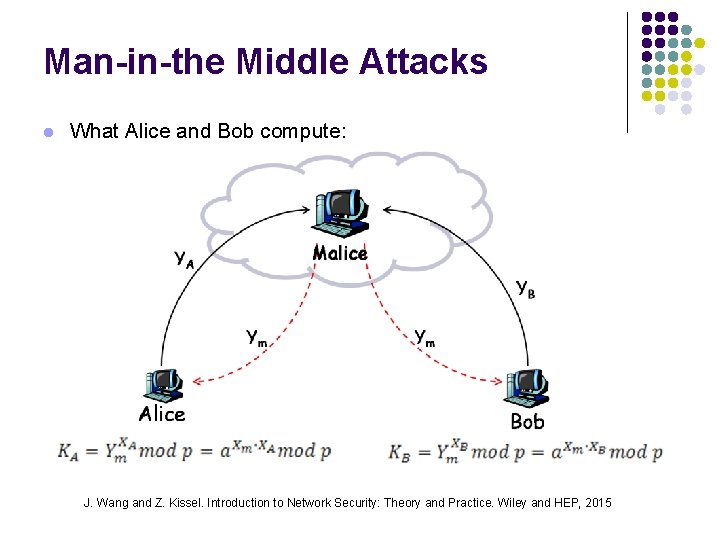 Man-in-the Middle Attacks

What Alice and Bob compute:

Malice

$Y_A$

$Y_B$

$Y_m$

$Y_m$

Alice

Bob

$K_A = Y_m^{X_A} mod\ p = a^{X_m \cdot X_A} mod\ p$

$K_B = Y_m^{X_B} mod\ p = a^{X_m \cdot X_B} mod\ p$

J. Wang and Z. Kissel. Introduction to Network Security: Theory and Practice. Wiley and HEP, 2015